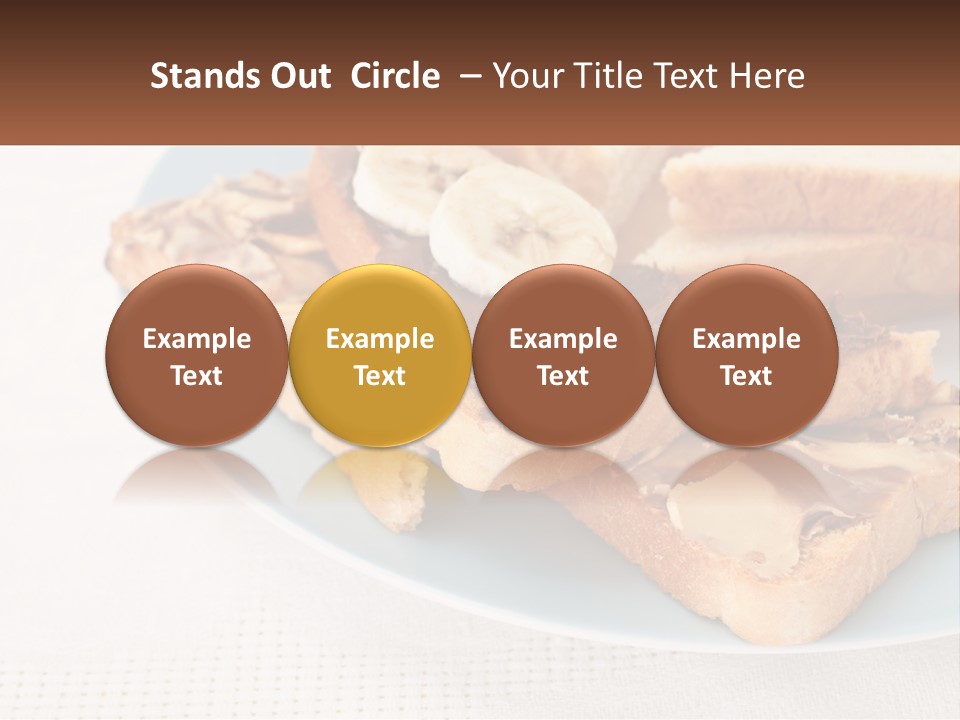 Stands Out Circle – Your Title Text Here

Example Text

Example Text

Example Text

Example Text